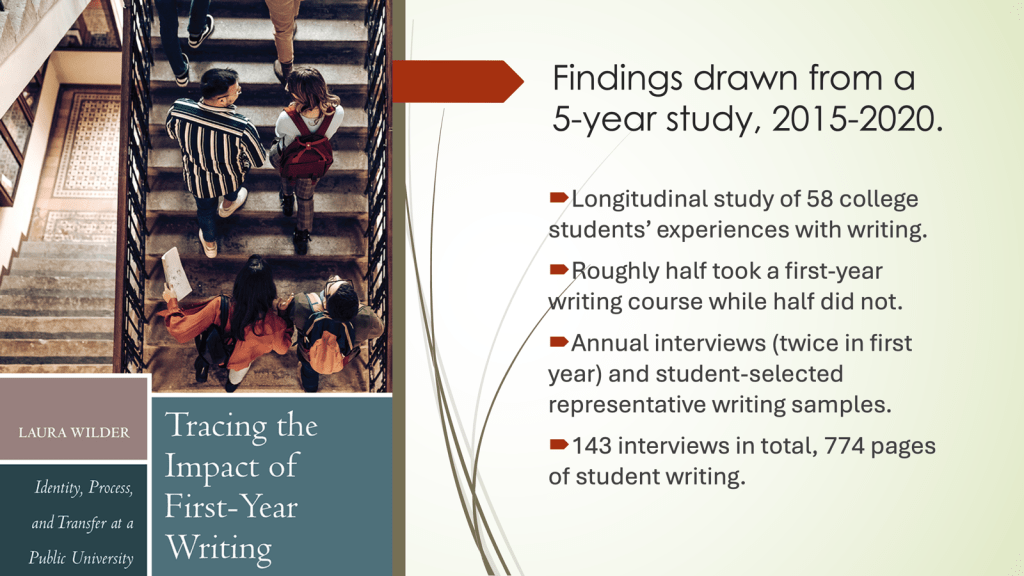 LAURA WILDER

Identity, Process, and Transfer at a Public University

Tracing the Impact of First-Year Writing

Findings drawn from a 5-year study, 2015-2020.

Longitudinal study of 58 college students' experiences with writing.

Roughly half took a first-year writing course while half did not.

Annual interviews (twice in first year) and student-selected representative writing samples.

143 interviews in total, 774 pages of student writing.